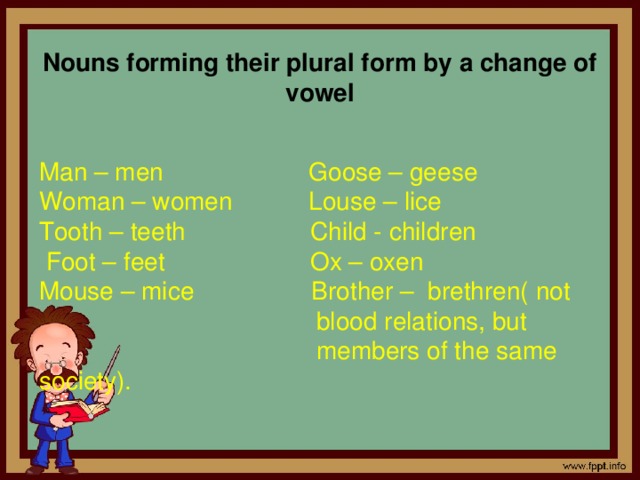 Nouns forming their plural form by a change of vowel

Man – men
Woman – women
Tooth – teeth
Foot – feet
Mouse – mice

Goose – geese
Louse – lice
Child - children
Ox – oxen
Brother – brethren( not blood relations, but members of the same society).

www.fppt.info